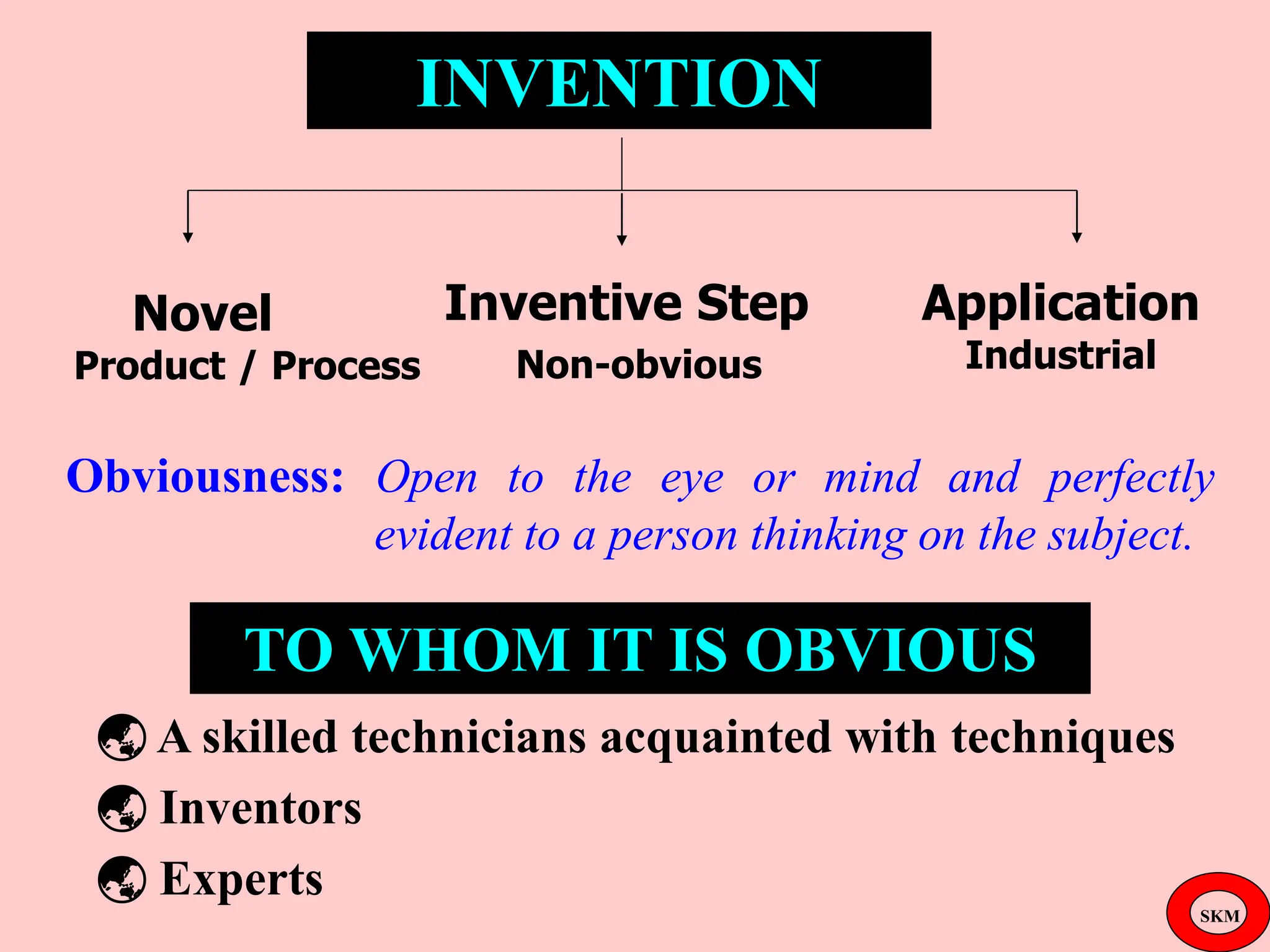 INVENTION

Novel
Product / Process

Inventive Step
Non-obvious

Application
Industrial

Obviousness: Open to the eye or mind and perfectly evident to a person thinking on the subject.

TO WHOM IT IS OBVIOUS

A skilled technicians acquainted with techniques

Inventors

Experts

SKM